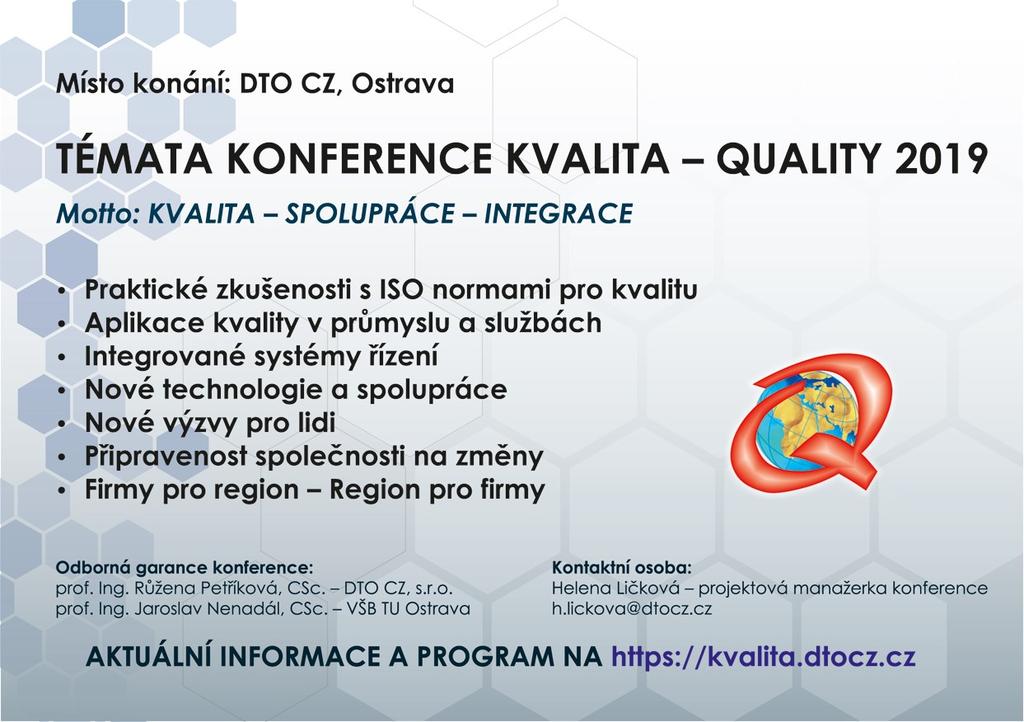 Místo konání: DTO CZ, Ostrava

TÉMATA KONFERENCE KVALITA – QUALITY 2019

Motto: KVALITA – SPOLUPRÁCE – INTEGRACE

• Praktické zkušenosti s ISO normami pro kvalitu
• Aplikace kvality v průmyslu a službách
• Integrované systémy řízení
• Nové technologie a spolupráce
• Nové výzvy pro lidi
• Připravenost společnosti na změny
• Firmy pro region – Region pro firmy

Odborná garance konference:
prof. Ing. Růžena Petříková, CSc. – DTO CZ, s.r.o.
prof. Ing. Jaroslav Nenadál, CSc. – VŠB TU Ostrava

Kontaktní osoba:
Helena Ličková – projektová manažerka konference
h.lickova@dtocz.cz

AKTUÁLNÍ INFORMACE A PROGRAM NA https://kvalita.dtocz.cz